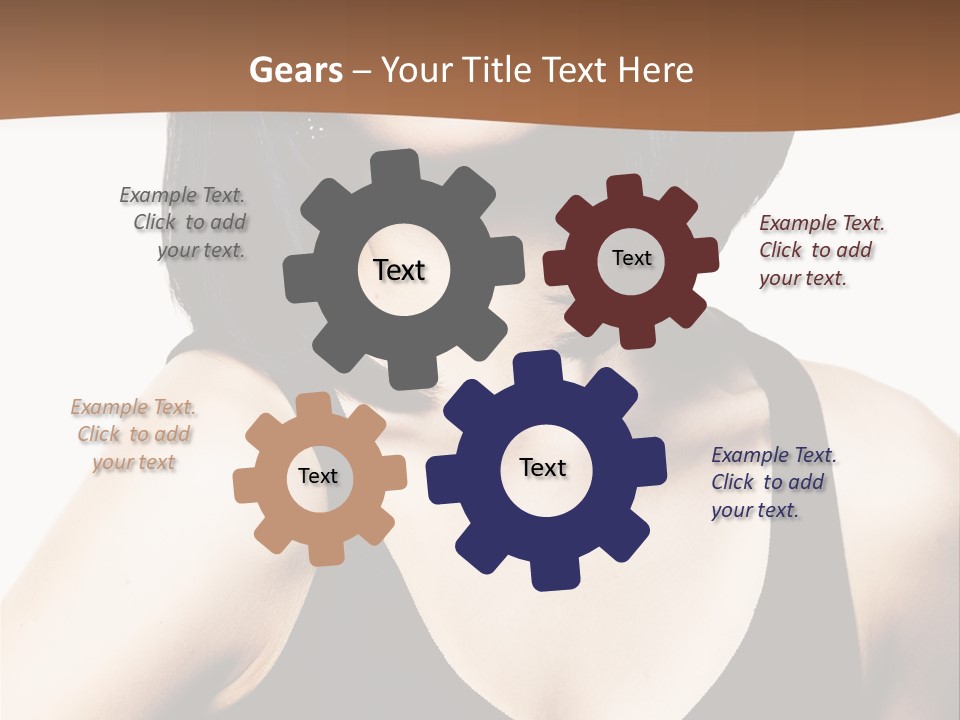 Gears – Your Title Text Here

Example Text. Click to add your text.

Text

Text

Example Text. Click to add your text.

Example Text. Click to add your text

Text

Text

Example Text. Click to add your text.